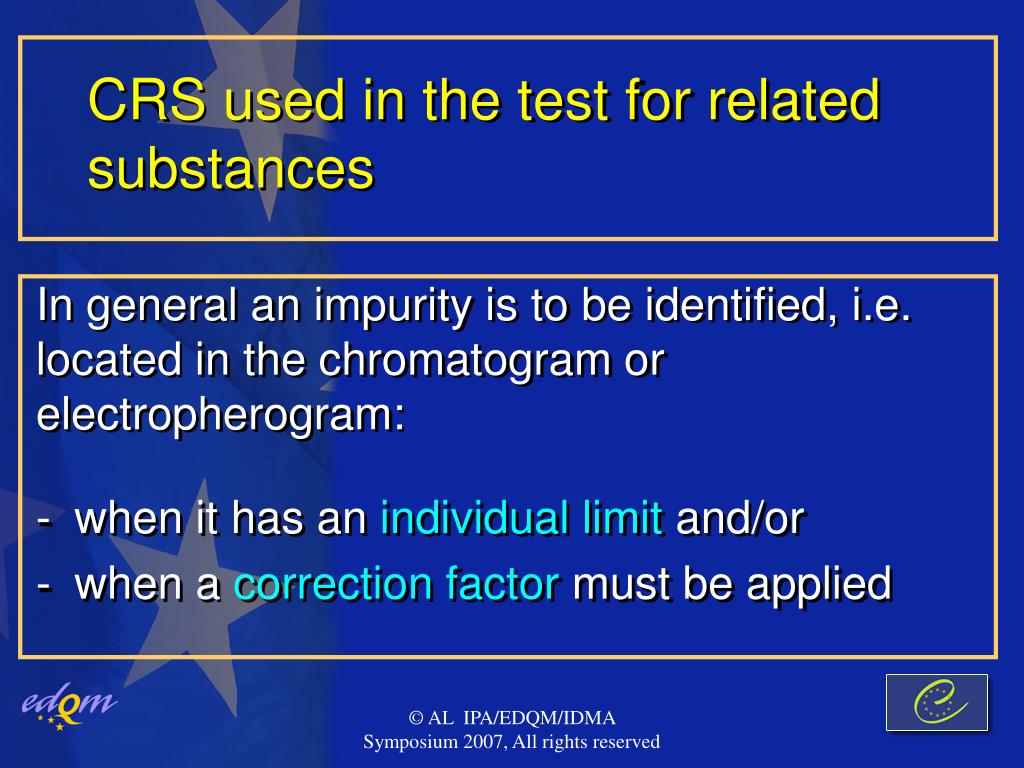 CRS used in the test for related substances

In general an impurity is to be identified, i.e. located in the chromatogram or electropherogram:

- when it has an individual limit and/or
- when a correction factor must be applied

edqm

© AL IPA/EDQM/IDMA
Symposium 2007, All rights reserved